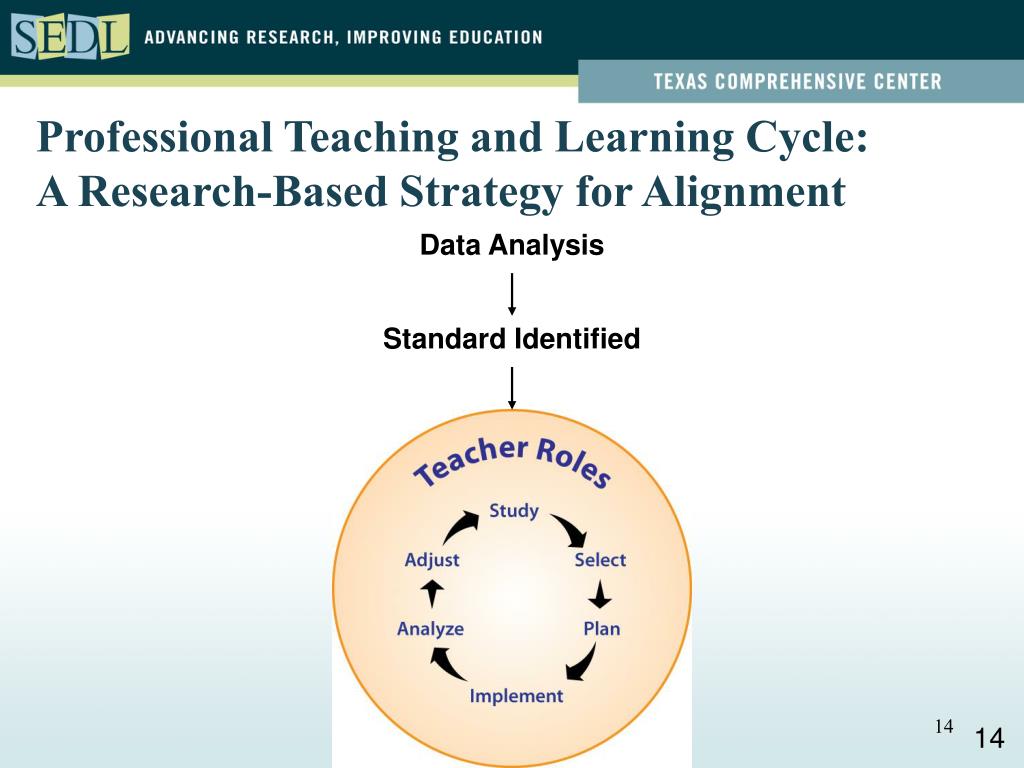 SEDL ADVANCING RESEARCH, IMPROVING EDUCATION

TEXAS COMPREHENSIVE CENTER

Professional Teaching and Learning Cycle:
A Research-Based Strategy for Alignment

Data Analysis

Standard Identified

Teacher Roles

Study

Select

Plan

Implement

Analyze

Adjust

14

14